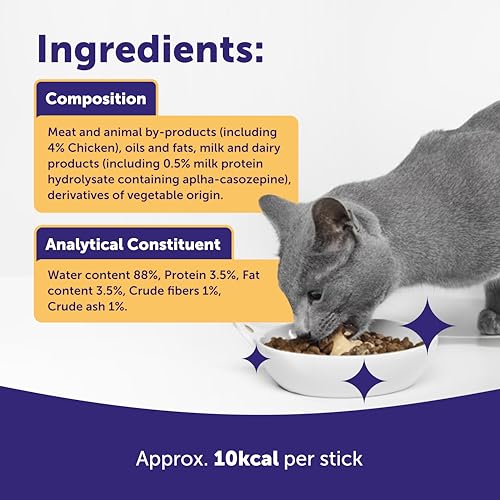 Ingredients:

Composition

Meat and animal by-products (including 4% Chicken), oils and fats, milk and dairy products (including 0.5% milk protein hydrolysate containing aplha-casozepine), derivatives of vegetable origin.

Analytical Constituent

Water content 88%, Protein 3.5%, Fat content 3.5%, Crude fibers 1%, Crude ash 1%.

Approx. 10kcal per stick